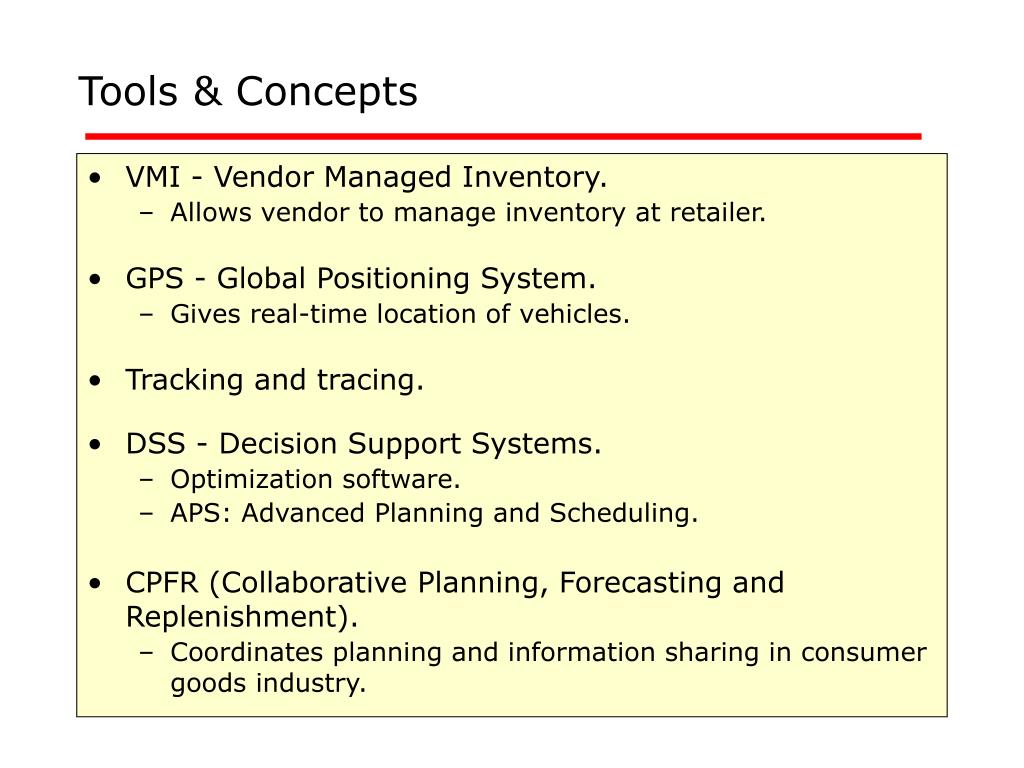 Tools & Concepts

• VMI - Vendor Managed Inventory.
– Allows vendor to manage inventory at retailer.

• GPS - Global Positioning System.
– Gives real-time location of vehicles.

• Tracking and tracing.

• DSS - Decision Support Systems.
– Optimization software.
– APS: Advanced Planning and Scheduling.

• CPFR (Collaborative Planning, Forecasting and Replenishment).
– Coordinates planning and information sharing in consumer goods industry.